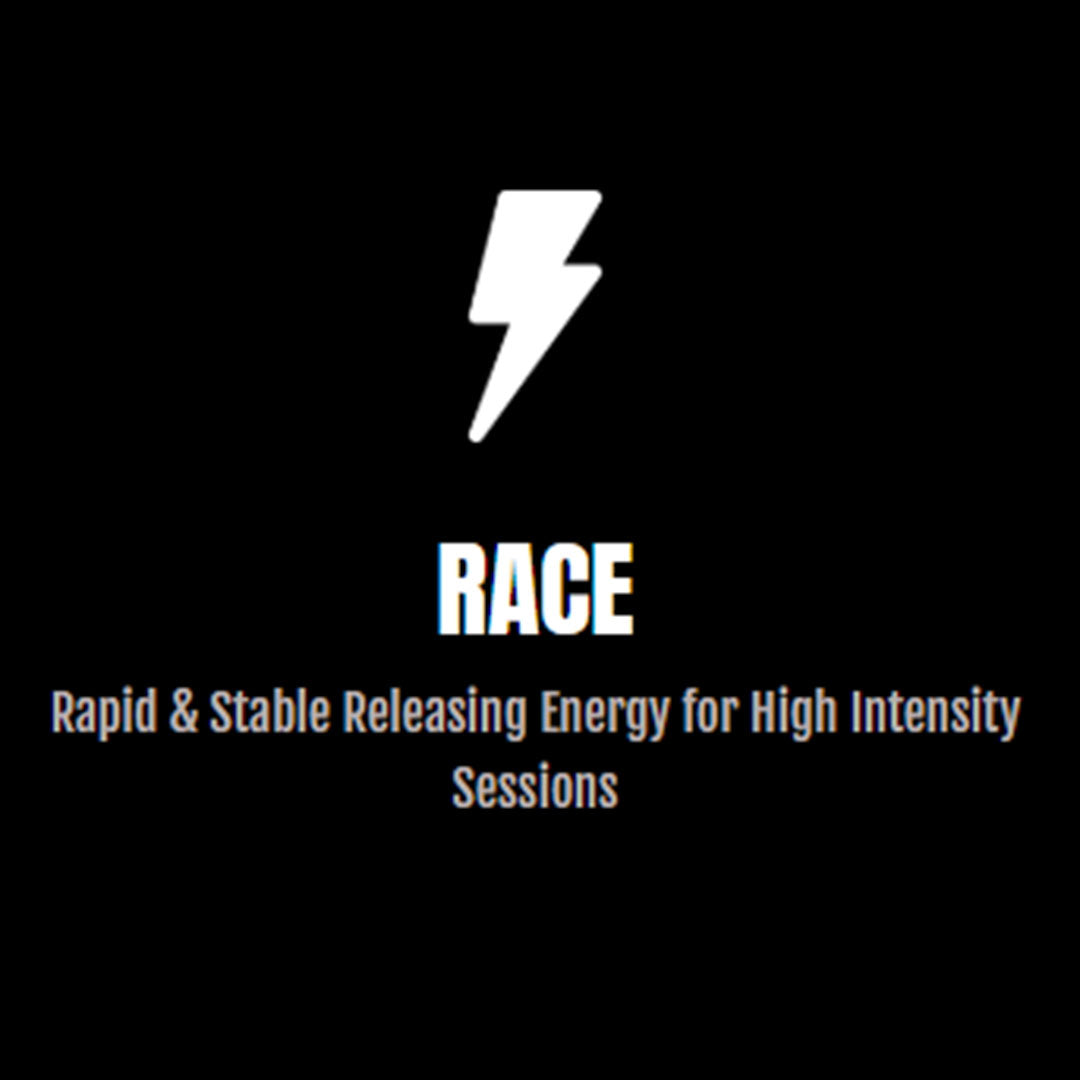 RACE

Rapid & Stable Releasing Energy for High Intensity Sessions